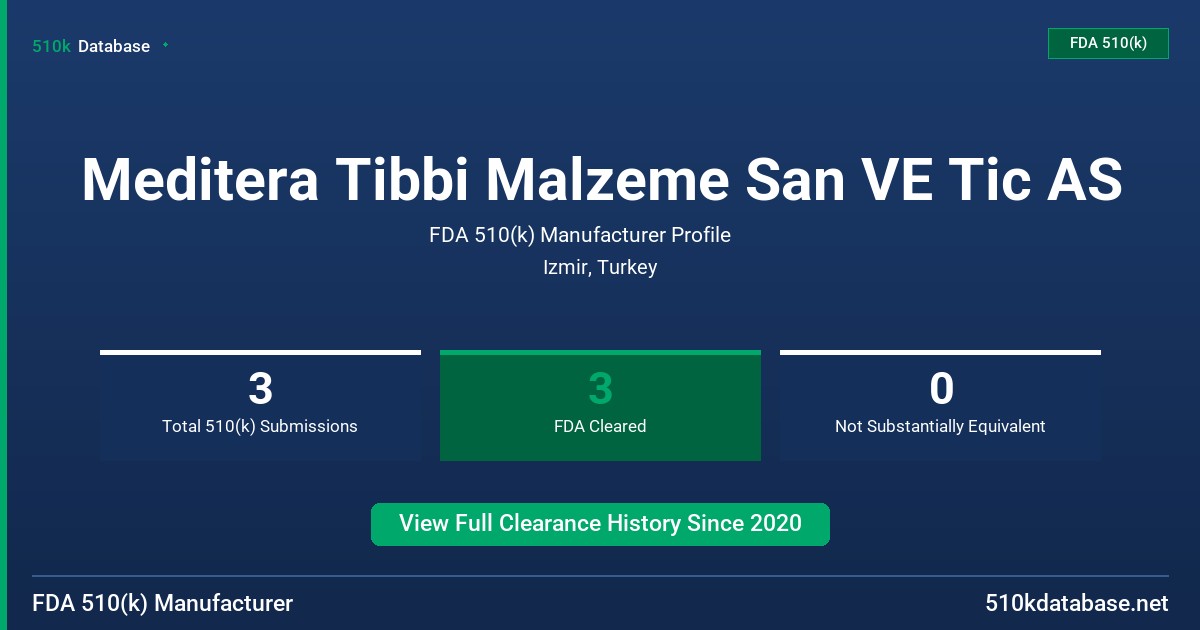 510k Database

FDA 510(k)

Meditera Tibbi Malzeme San VE Tic AS

FDA 510(k) Manufacturer Profile

Izmir, Turkey

3
Total 510(k) Submissions

3
FDA Cleared

0
Not Substantially Equivalent

View Full Clearance History Since 2020

FDA 510(k) Manufacturer

510kdatabase.net